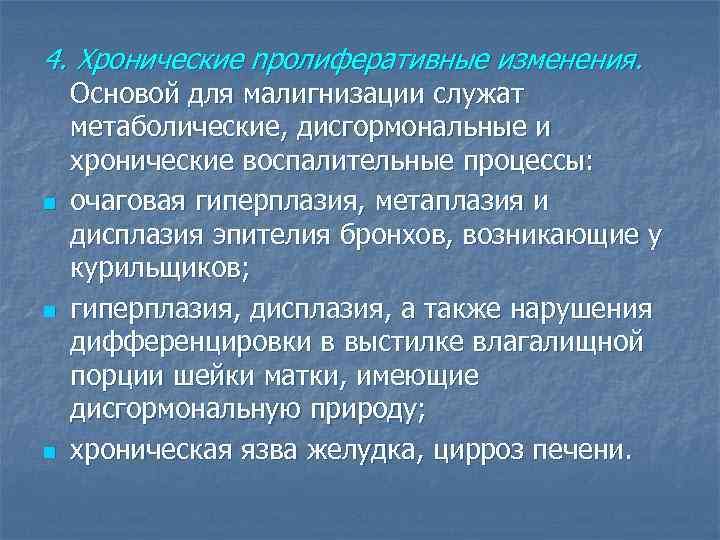 4. Хронические пролиферативные изменения.

Основой для малигнизации служат метаболические, дисгормональные и хронические воспалительные процессы:

- очаговая гиперплазия, метаплазия и дисплазия эпителия бронхов, возникающие у курильщиков;
- гиперплазия, дисплазия, а также нарушения дифференцировки в выстилке влагалищной порции шейки матки, имеющие дисгормональную природу;
- хроническая язва желудка, цирроз печени.